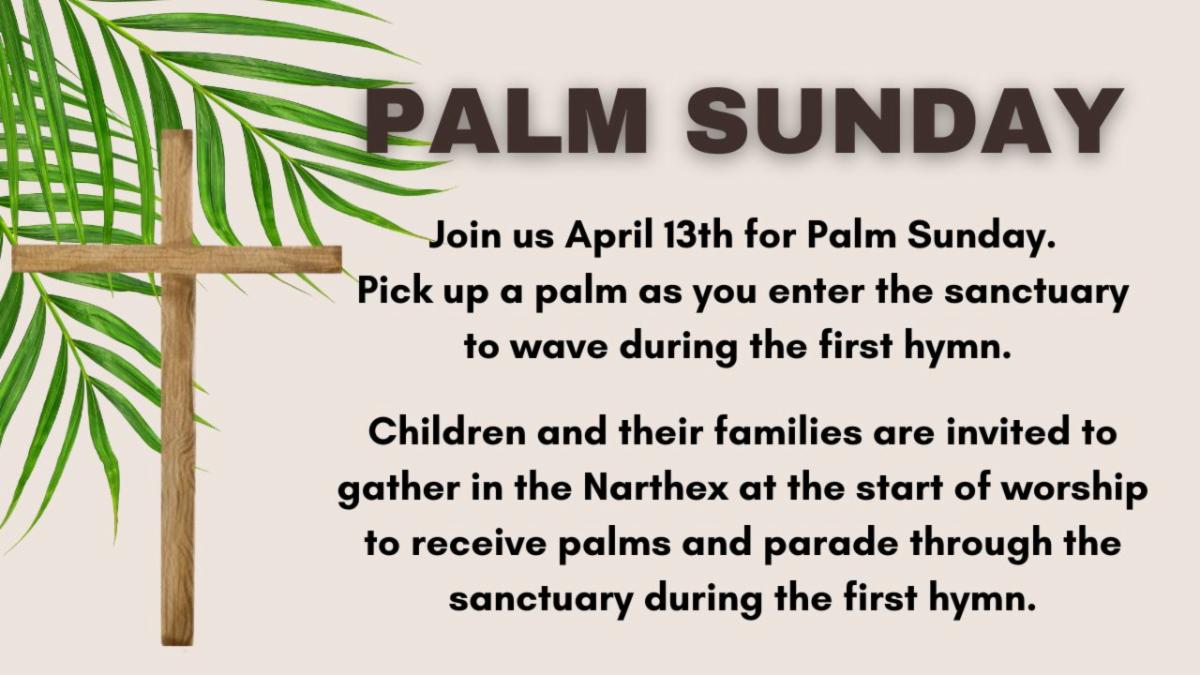 PALM SUNDAY

Join us April 13th for Palm Sunday. Pick up a palm as you enter the sanctuary to wave during the first hymn.

Children and their families are invited to gather in the Narthex at the start of worship to receive palms and parade through the sanctuary during the first hymn.